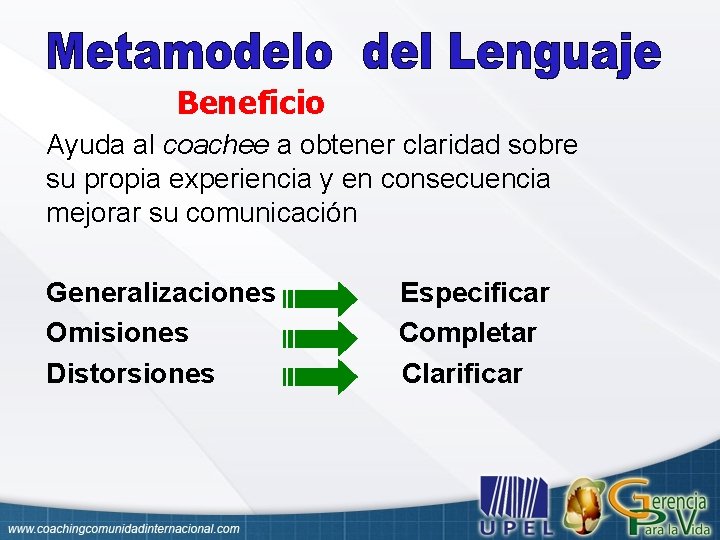 Metamodelo del Lenguaje

Beneficio

Ayuda al coachee a obtener claridad sobre su propia experiencia y en consecuencia mejorar su comunicación

Generalizaciones Especificar
Omisiones Completar
Distorsiones Clarificar

www.coachingcomunidadinternacional.com

UPEL

Gerencia Para la Vida